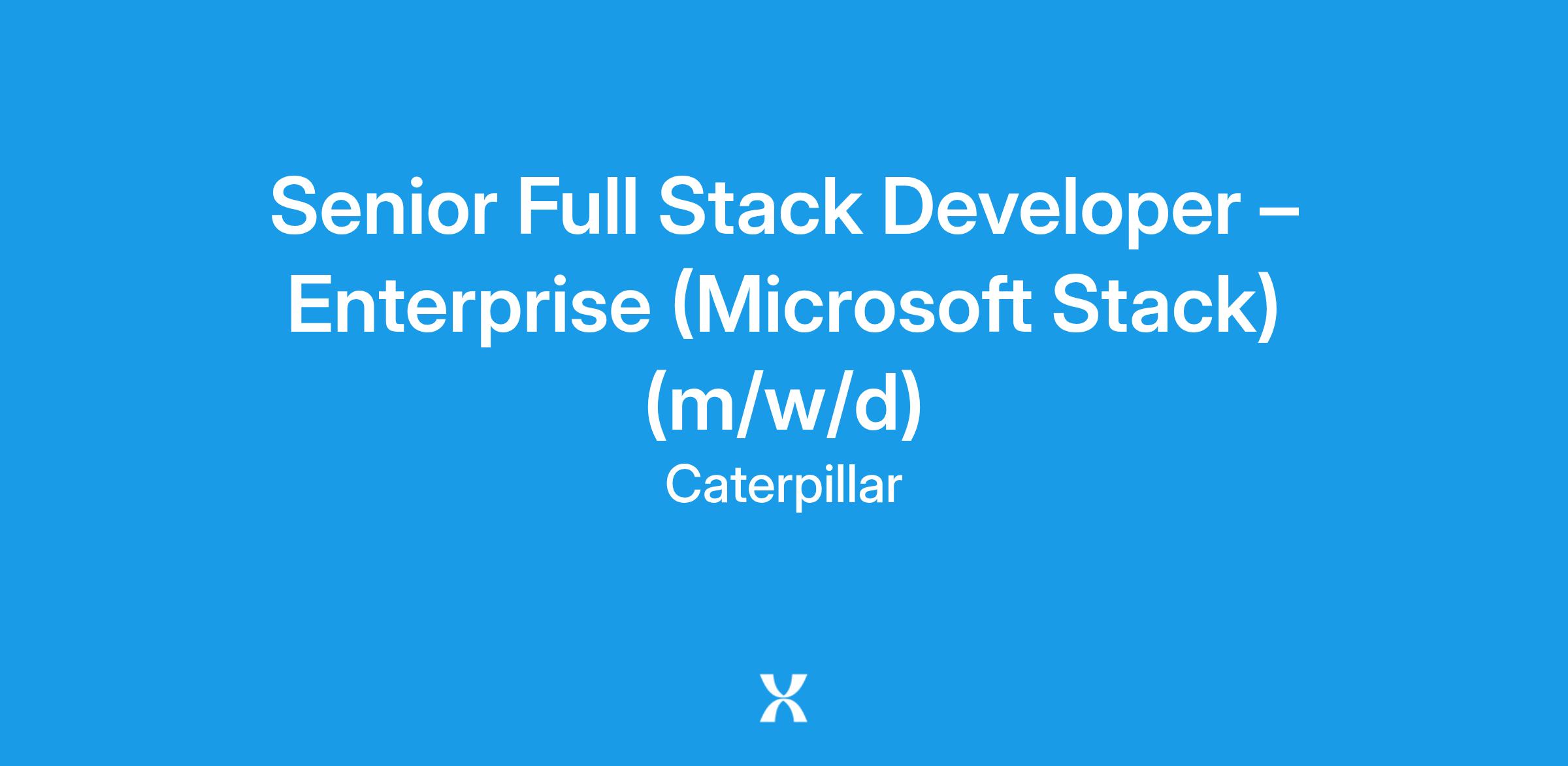 Senior Full Stack Developer – Enterprise (Microsoft Stack) (m/w/d)

Caterpillar